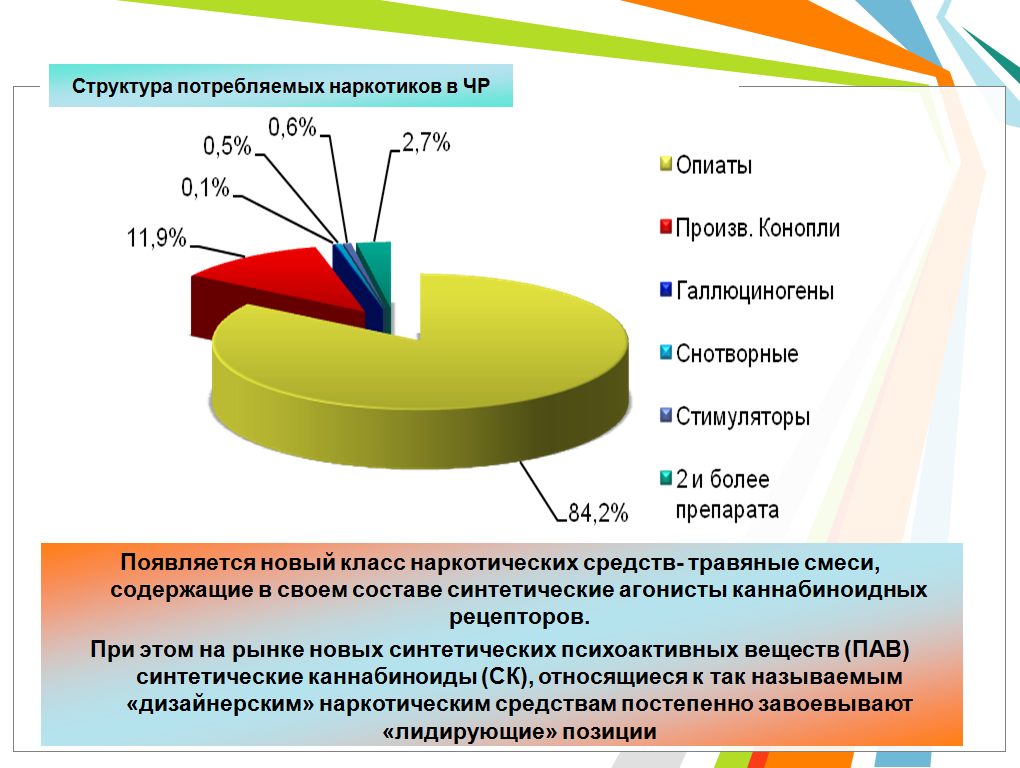 Структура потребляемых наркотиков в ЧР

0,6%
0,5%
2,7%
0,1%
11,9%
84,2%

Опиаты
Произв. Конопли
Галлюциногены
Снотворные
Стимуляторы
2 и более препарата

Появляется новый класс наркотических средств- травяные смеси, содержащие в своем составе синтетические агонисты каннабиноидных рецепторов.

При этом на рынке новых синтетических психоактивных веществ (ПАВ) синтетические каннабиноиды (СК), относящиеся к так называемым «дизайнерским» наркотическим средствам постепенно завоевывают «лидирующие» позиции